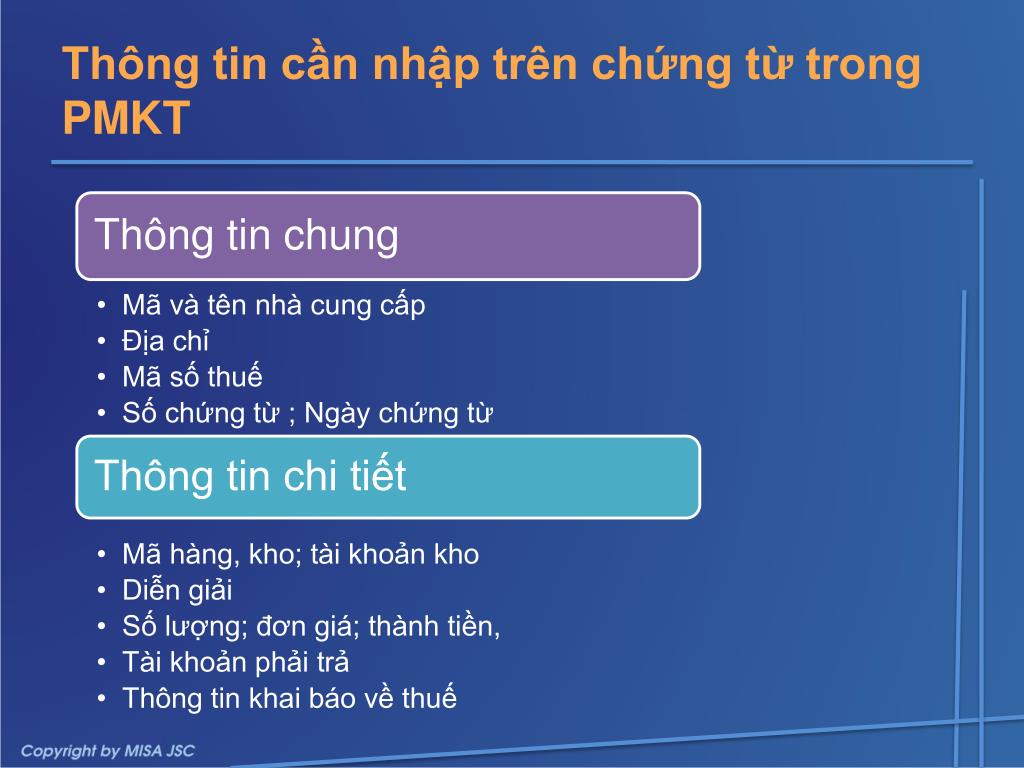 Thông tin cần nhập trên chứng từ trong PMKT

Thông tin chung

• Mã và tên nhà cung cấp
• Địa chỉ
• Mã số thuế
• Số chứng từ ; Ngày chứng từ

Thông tin chi tiết

• Mã hàng, kho; tài khoản kho
• Diễn giải
• Số lượng; đơn giá; thành tiền,
• Tài khoản phải trả
• Thông tin khai báo về thuế

Copyright by MISA JSC